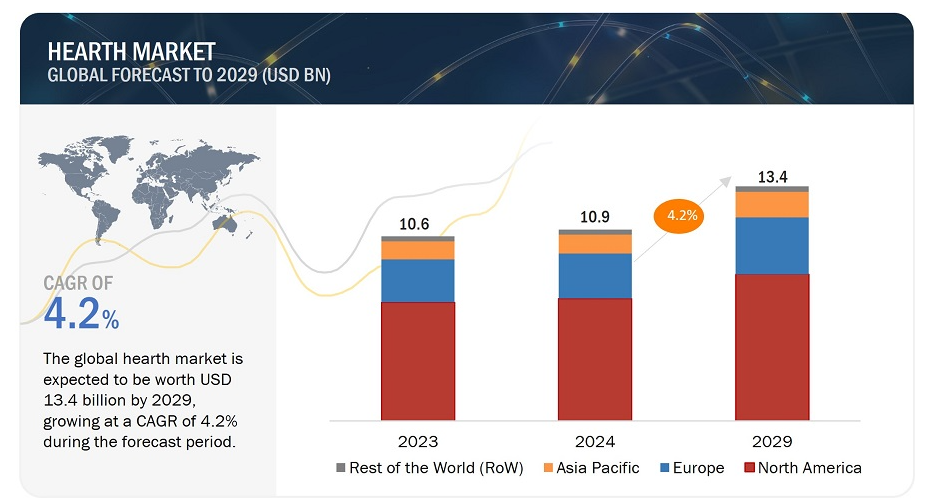 HEARTH MARKET
GLOBAL FORECAST TO 2029 (USD BN)

CAGR OF
4.2%

The global hearth market is expected to be worth USD 13.4 billion by 2029, growing at a CAGR of 4.2% during the forecast period.

10.6
10.9
4.2%
13.4

2023
2024
2029

Rest of the World (RoW)
Asia Pacific
Europe
North America